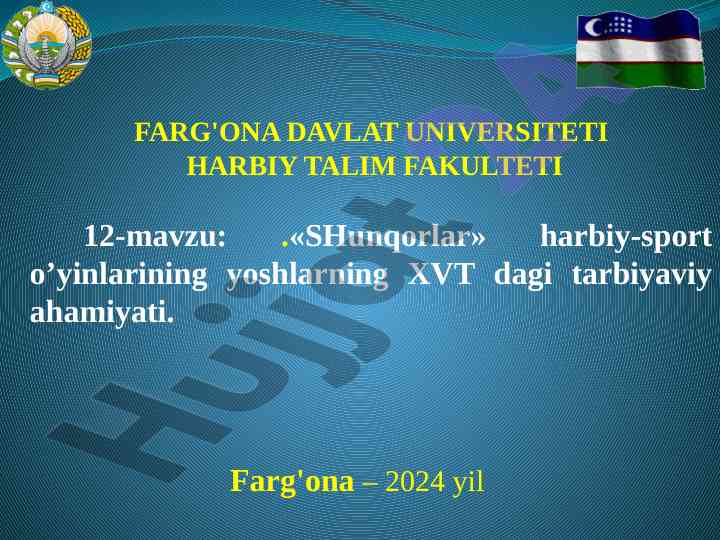 FARG'ONA DAVLAT UNIVERSITETI
HARBIY TALIM FAKULTETI

12-mavzu: .«SHunqorlar» harbiy-sport o’yinlarining yoshlarning XVT dagi tarbiyaviy ahamiyati.

Hujjat

Farg'ona – 2024 yil